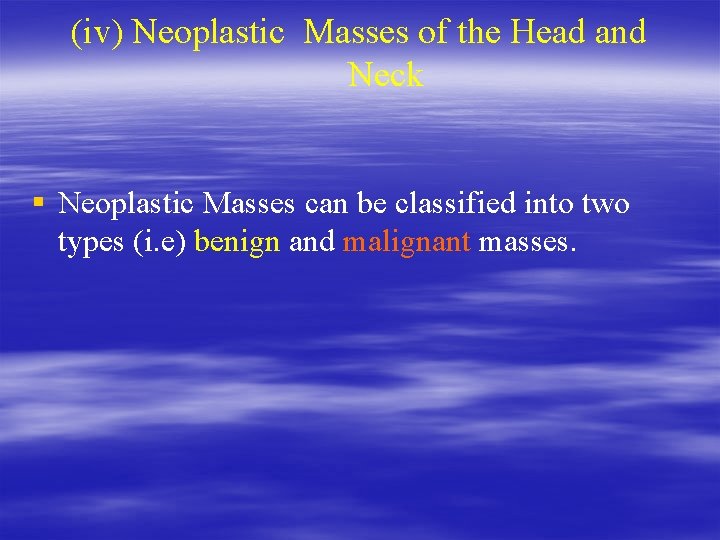 (iv) Neoplastic Masses of the Head and Neck

▪ Neoplastic Masses can be classified into two types (i.e) benign and malignant masses.